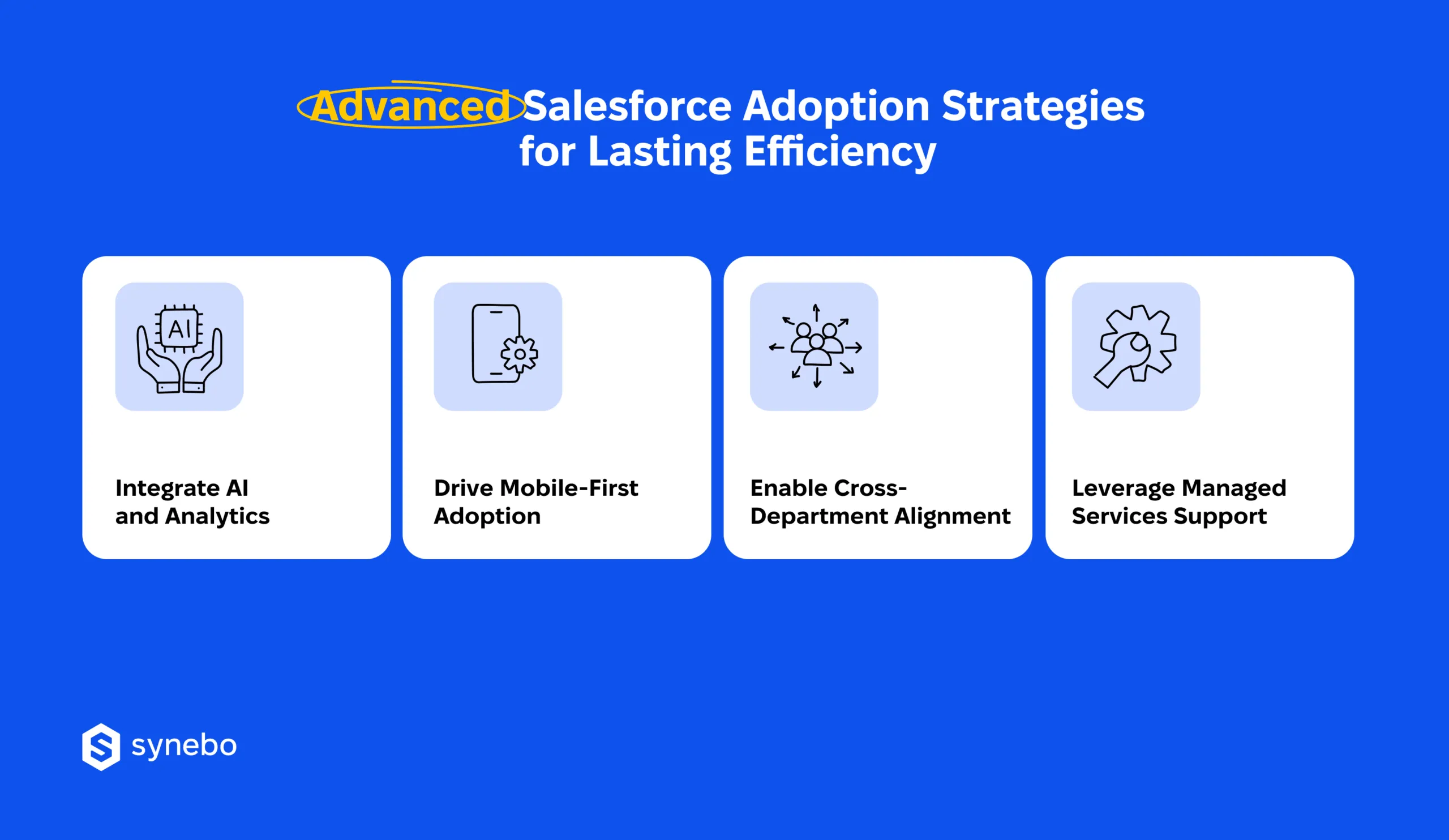 Advanced Salesforce Adoption Strategies for Lasting Efficiency

AI

Integrate AI and Analytics

Drive Mobile-First Adoption

Enable Cross-Department Alignment

Leverage Managed Services Support

synebo